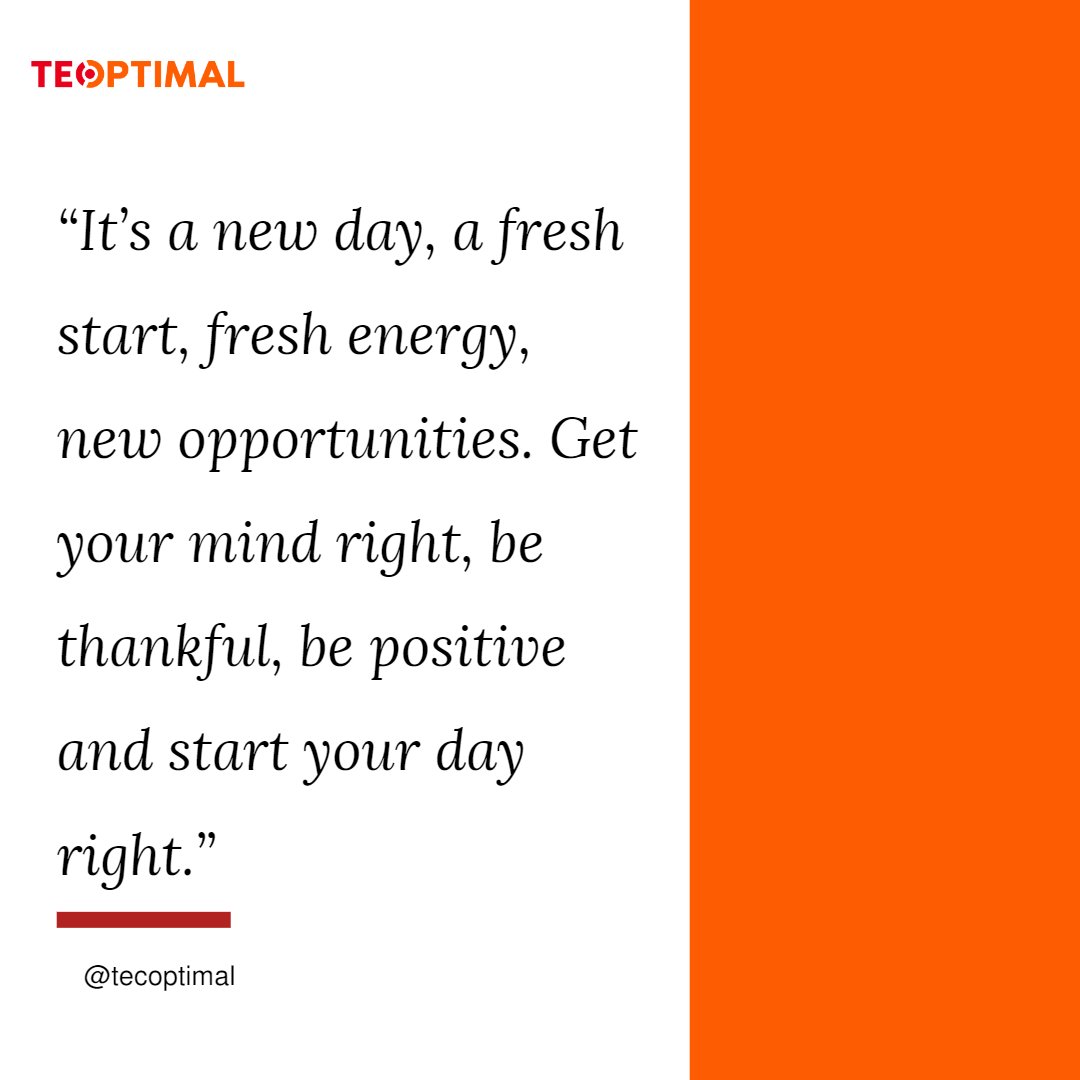 TECOPTIMAL

“It’s a new day, a fresh start, fresh energy, new opportunities. Get your mind right, be thankful, be positive and start your day right.”

@tecoptimal